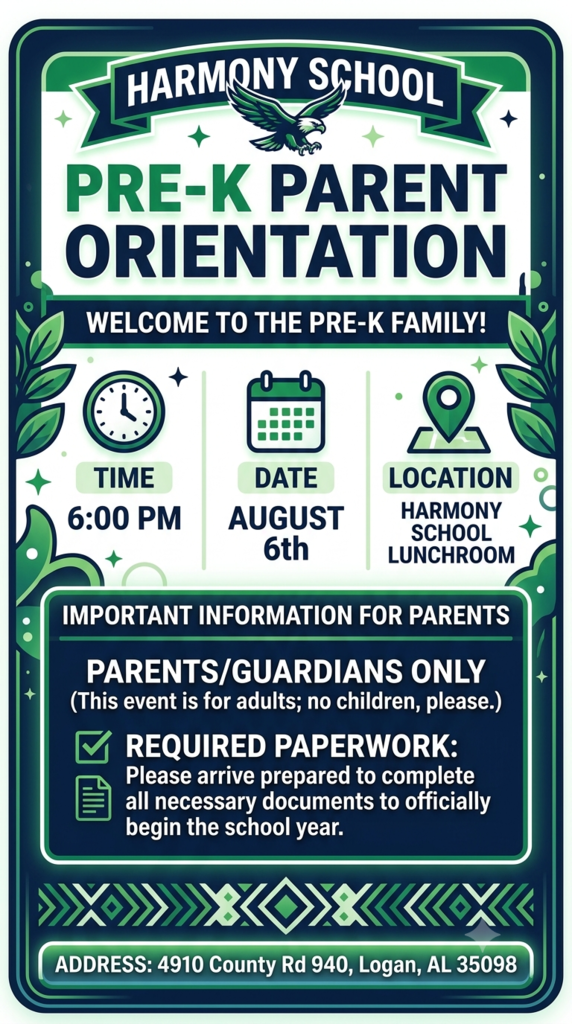 HARMONY SCHOOL

PRE-K PARENT ORIENTATION

WELCOME TO THE PRE-K FAMILY!

TIME
6:00 PM

DATE
AUGUST 6th

LOCATION
HARMONY SCHOOL LUNCHROOM

IMPORTANT INFORMATION FOR PARENTS

PARENTS/GUARDIANS ONLY
(This event is for adults; no children, please.)

REQUIRED PAPERWORK:
Please arrive prepared to complete all necessary documents to officially begin the school year.

ADDRESS: 4910 County Rd 940, Logan, AL 35098